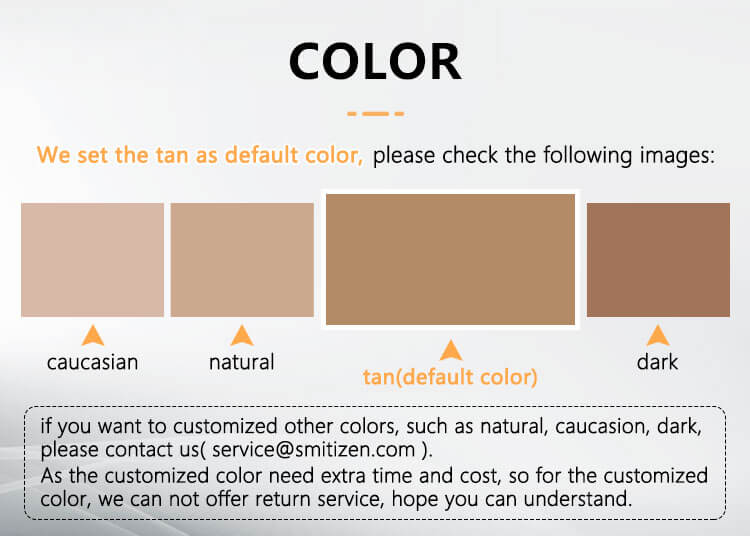 COLOR

We set the tan as default color, please check the following images:

caucasian

natural

tan(default color)

dark

if you want to customized other colors, such as natural, caucasion, dark, please contact us( service@smitizen.com ).
As the customized color need extra time and cost, so for the customized color, we can not offer return service, hope you can understand.